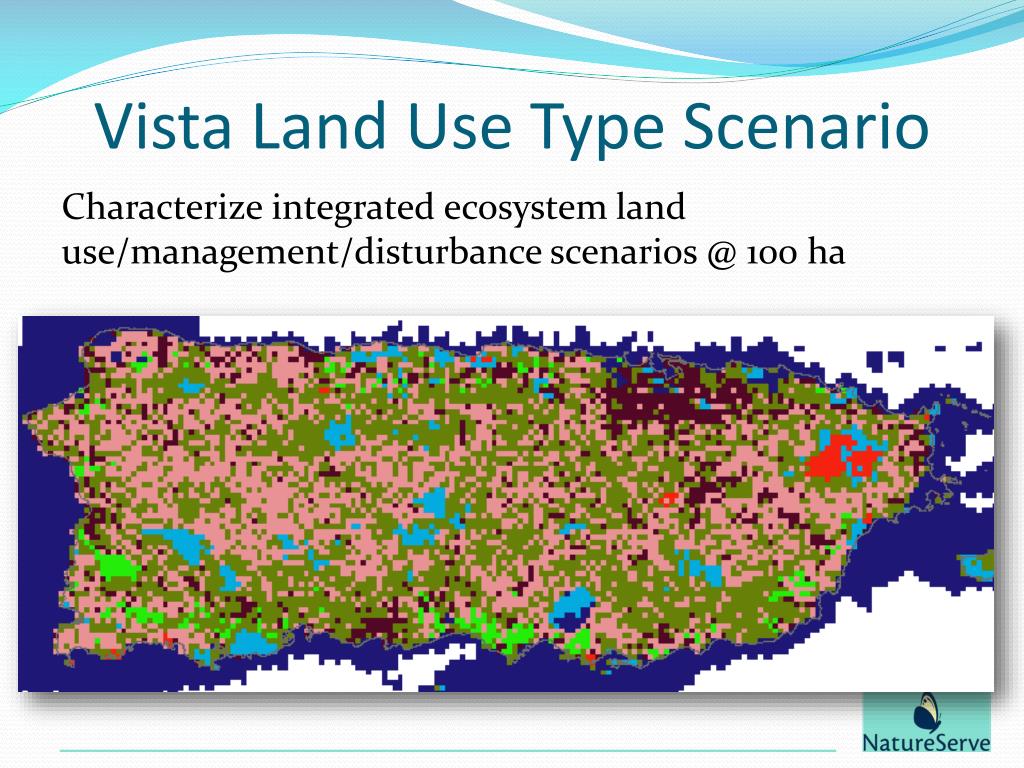 Vista Land Use Type Scenario

Characterize integrated ecosystem land use/management/disturbance scenarios @ 100 ha

NatureServe